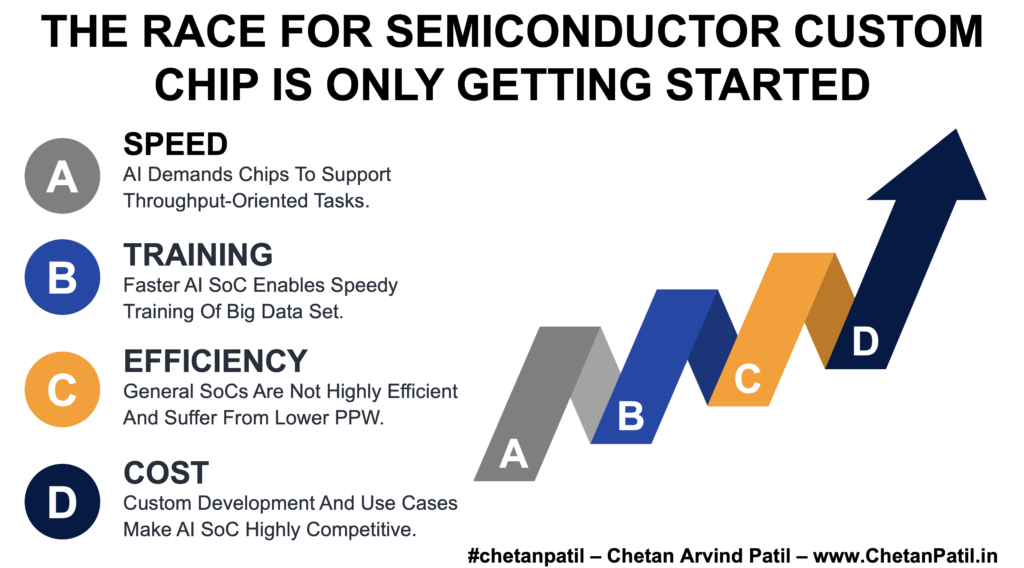 THE RACE FOR SEMICONDUCTOR CUSTOM CHIP IS ONLY GETTING STARTED

A
SPEED
AI Demands Chips To Support Throughput-Oriented Tasks.

B
TRAINING
Faster AI SoC Enables Speedy Training Of Big Data Set.

C
EFFICIENCY
General SoCs Are Not Highly Efficient And Suffer From Lower PPW.

D
COST
Custom Development And Use Cases Make AI SoC Highly Competitive.

A B C D

#chetanpatil – Chetan Arvind Patil – www.ChetanPatil.in